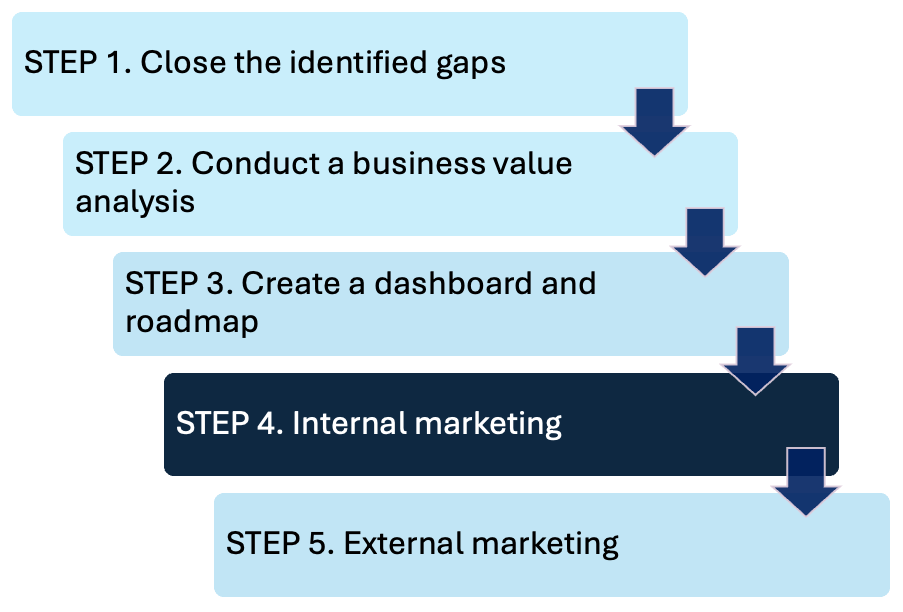 STEP 1. Close the identified gaps

STEP 2. Conduct a business value analysis

STEP 3. Create a dashboard and roadmap

STEP 4. Internal marketing

STEP 5. External marketing